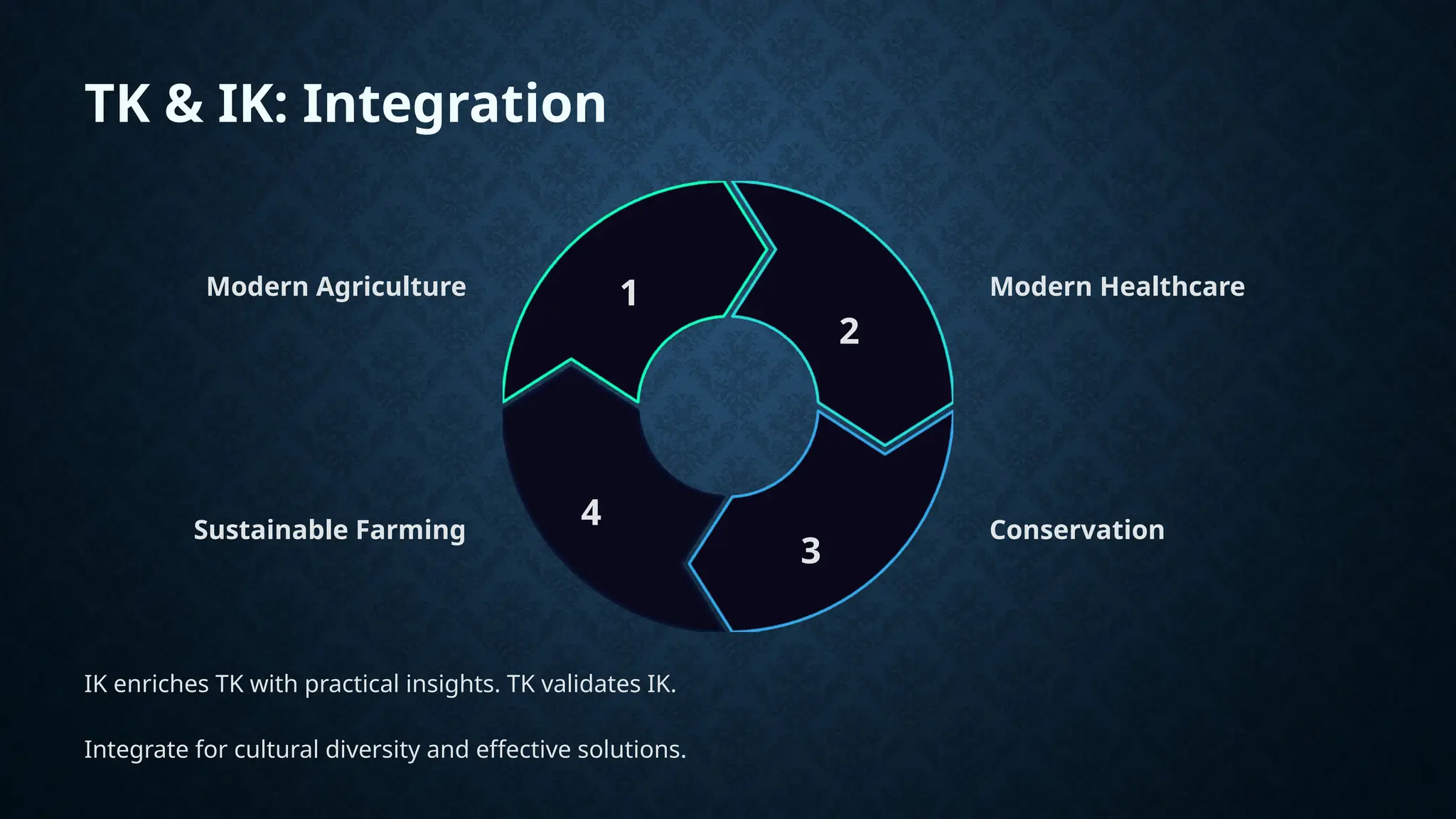 TK & IK: Integration

Modern Agriculture

1

2

Modern Healthcare

Sustainable Farming

4

3

Conservation

IK enriches TK with practical insights. TK validates IK.

Integrate for cultural diversity and effective solutions.